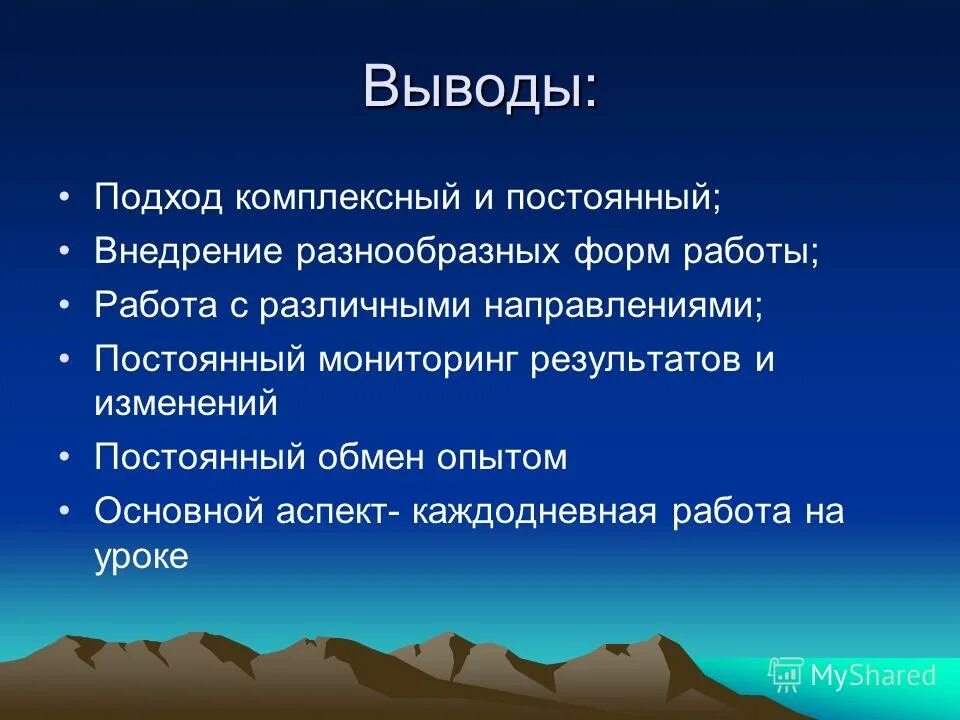 Выводы:

• Подход комплексный и постоянный;
• Внедрение разнообразных форм работы;
• Работа с различными направлениями;
• Постоянный мониторинг результатов и изменений
• Постоянный обмен опытом
• Основной аспект- каждодневная работа на уроке

MyShared